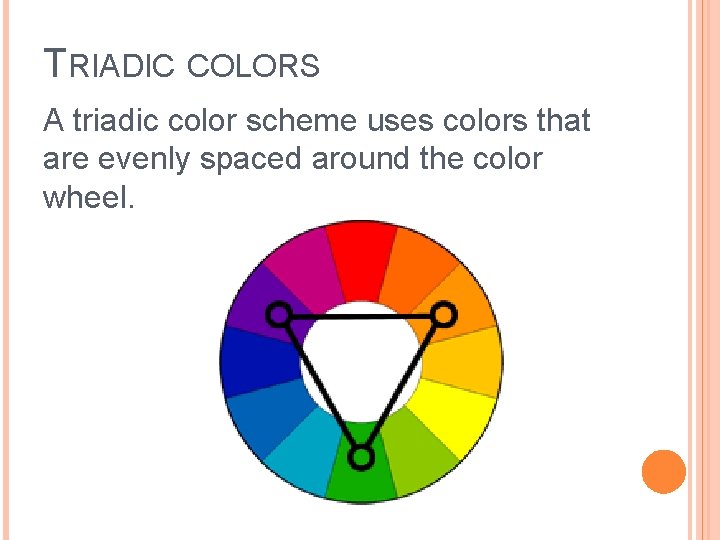 TRIADIC COLORS

A triadic color scheme uses colors that are evenly spaced around the color wheel.